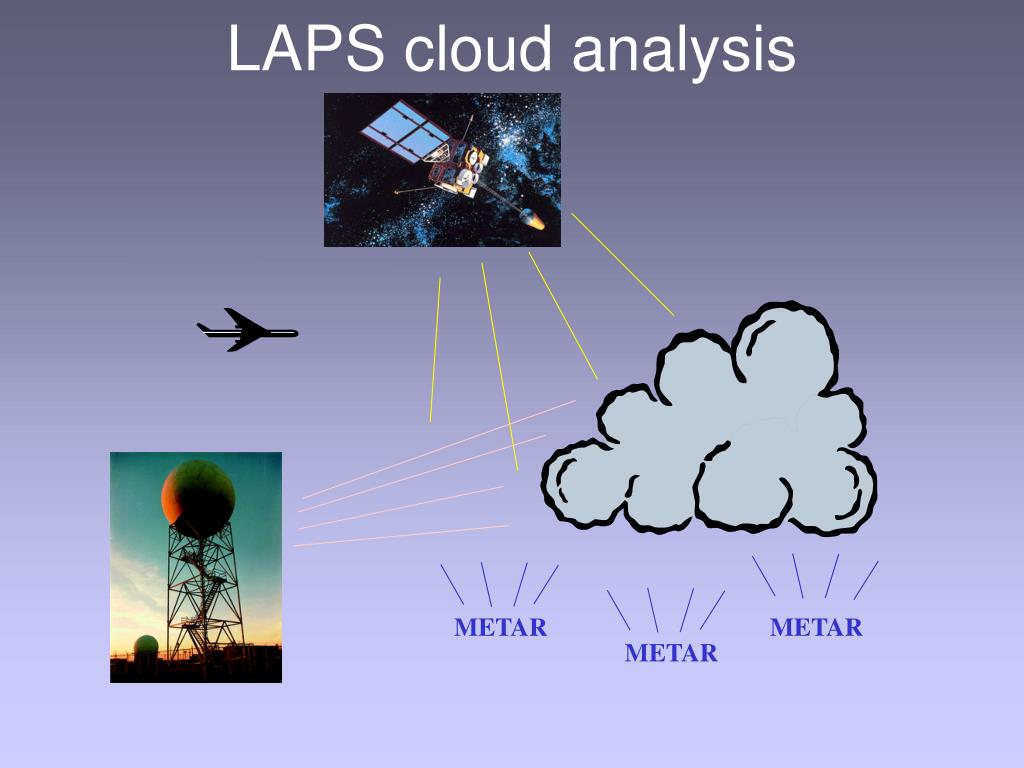 LAPS cloud analysis

METAR

METAR

METAR